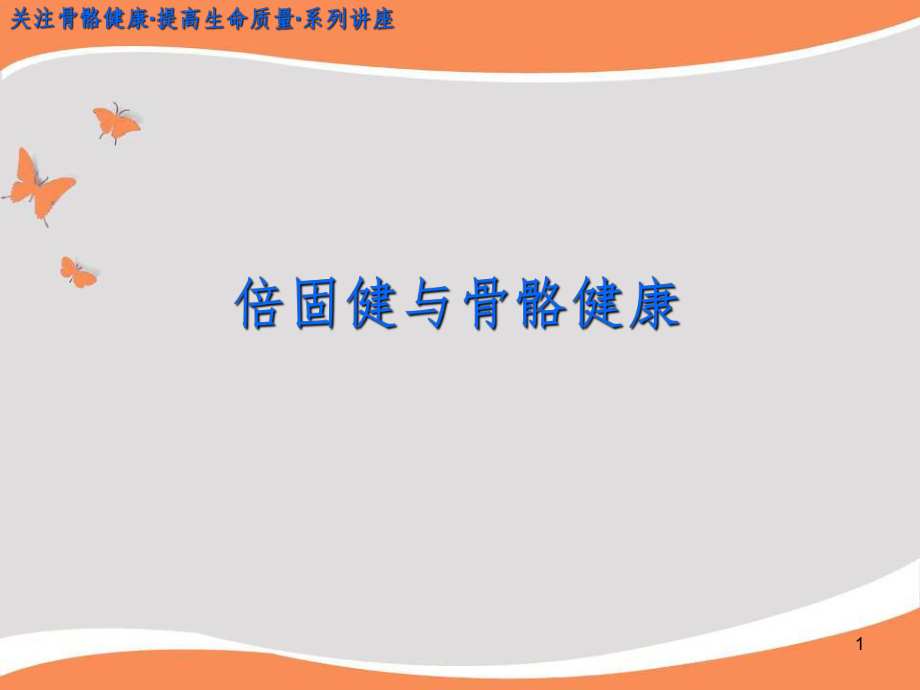 关注骨骼健康·提高生命质量·系列讲座

倍固健与骨骼健康

1